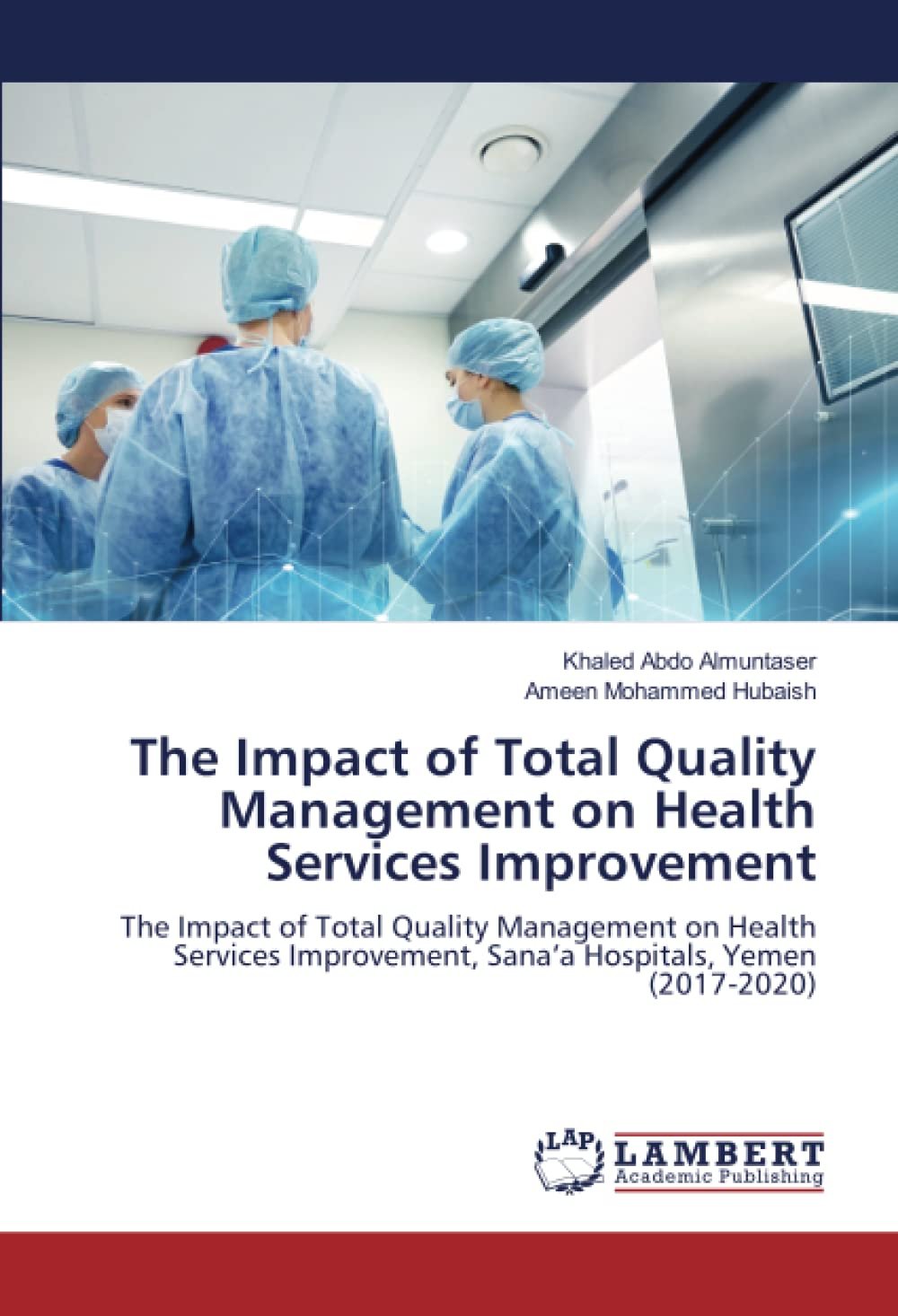 Khaled Abdo Almuntaser
Ameen Mohammed Hubaish

The Impact of Total Quality Management on Health Services Improvement

The Impact of Total Quality Management on Health Services Improvement, Sana'a Hospitals, Yemen (2017-2020)

LAP
LAMBERT
Academic Publishing